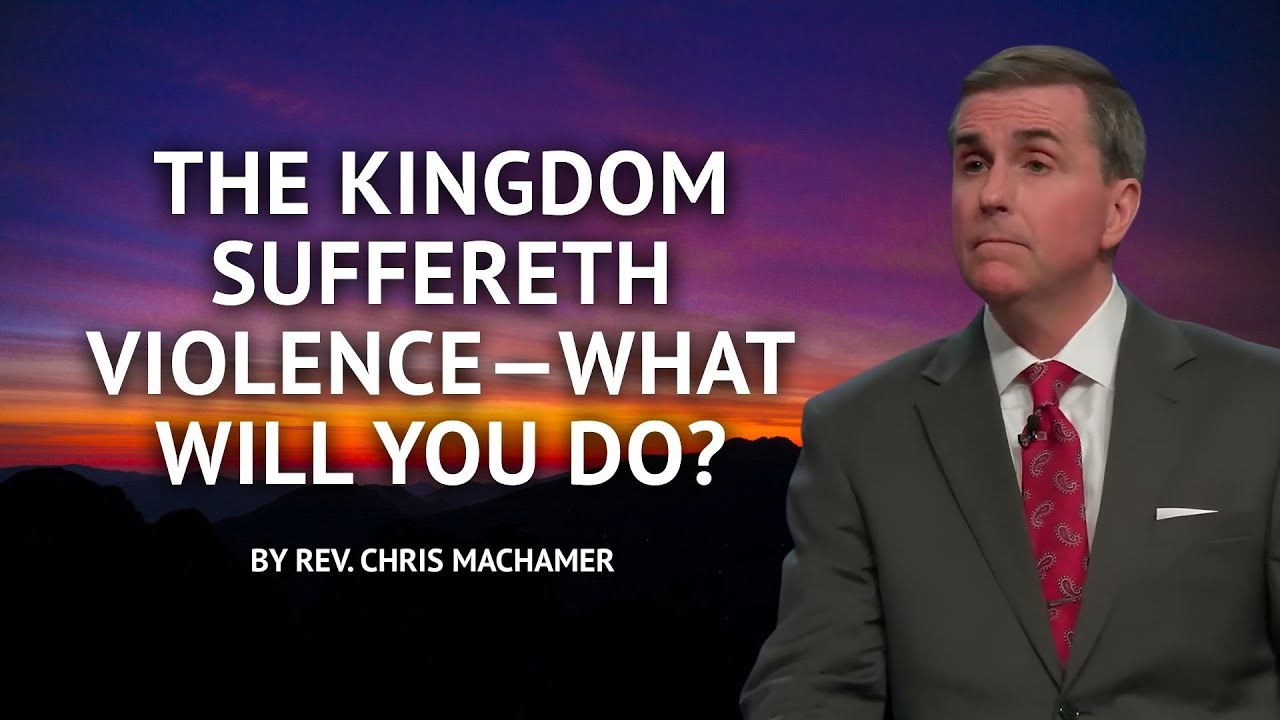 THE KINGDOM SUFFERETH VIOLENCE—WHAT WILL YOU DO?

BY REV. CHRIS MACHAMER